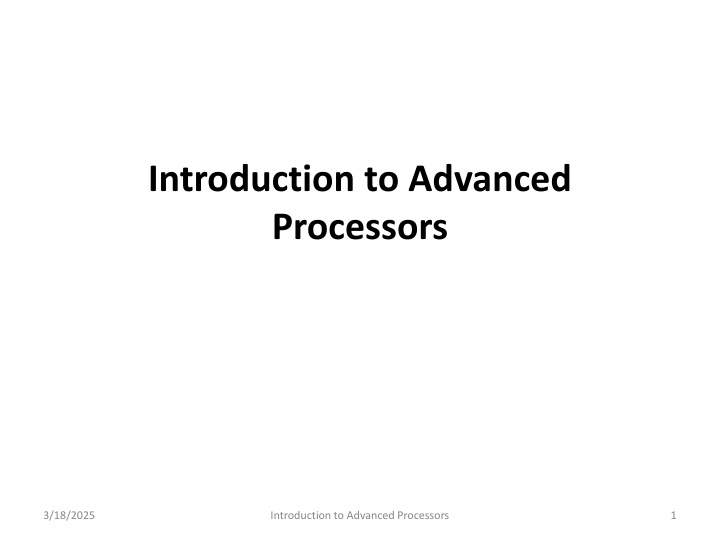 Introduction to Advanced Processors

3/18/2025 Introduction to Advanced Processors 1